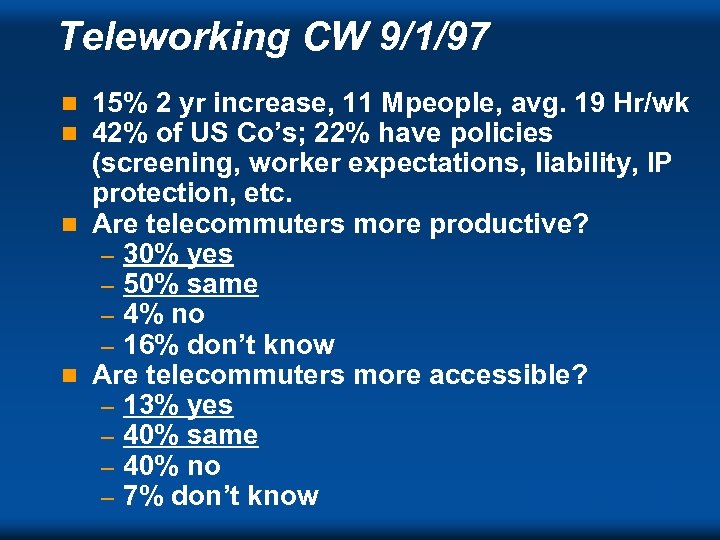 Teleworking CW 9/1/97

- 15% 2 yr increase, 11 Mpeople, avg. 19 Hr/wk
- 42% of US Co's; 22% have policies (screening, worker expectations, liability, IP protection, etc.
- Are telecommuters more productive?
  – 30% yes
  – 50% same
  – 4% no
  – 16% don't know
- Are telecommuters more accessible?
  – 13% yes
  – 40% same
  – 40% no
  – 7% don't know